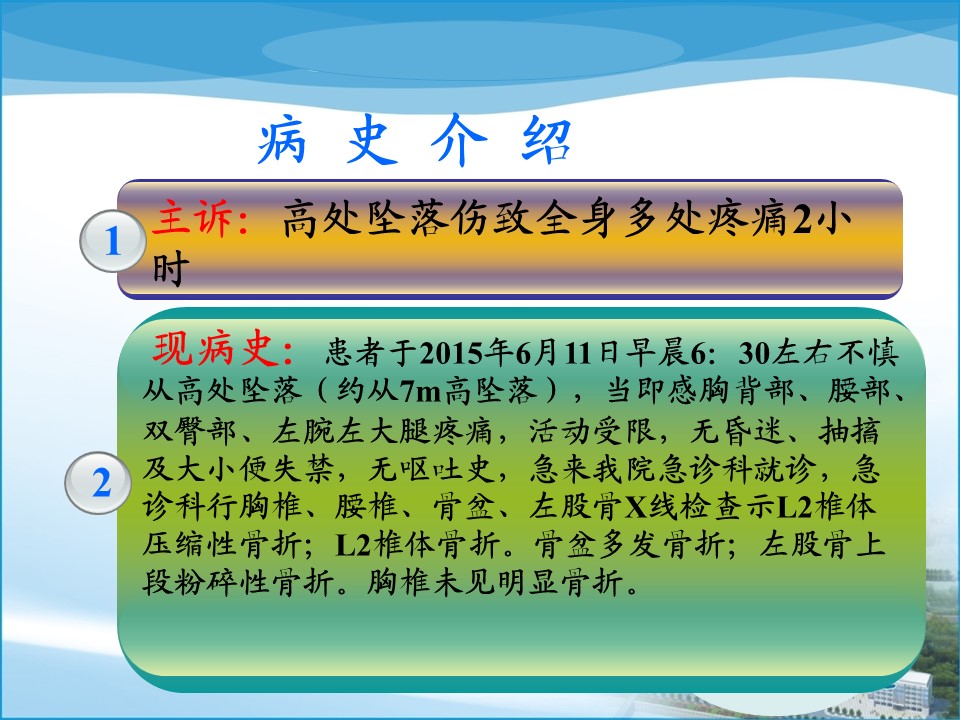 病 史 介 绍

1

主诉：高处坠落伤致全身多处疼痛2小时

2

现病史：患者于2015年6月11日早晨6：30左右不慎从高处坠落（约从7m高坠落），当即感胸背部、腰部、双臀部、左腕左大腿疼痛，活动受限，无昏迷、抽搐及大小便失禁，无呕吐史，急来我院急诊科就诊，急诊科行胸椎、腰椎、骨盆、左股骨X线检查示L2椎体压缩性骨折；L2椎体骨折。骨盆多发骨折；左股骨上段粉碎性骨折。胸椎未见明显骨折。